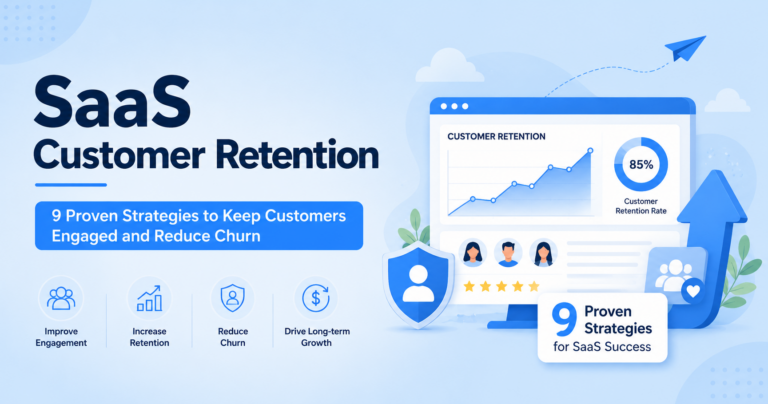 SaaS
Customer Retention

9 Proven Strategies to Keep Customers Engaged and Reduce Churn

Improve Engagement

Increase Retention

Reduce Churn

Drive Long-term Growth

CUSTOMER RETENTION

85%

Customer Retention Rate

9 Proven Strategies for SaaS Success